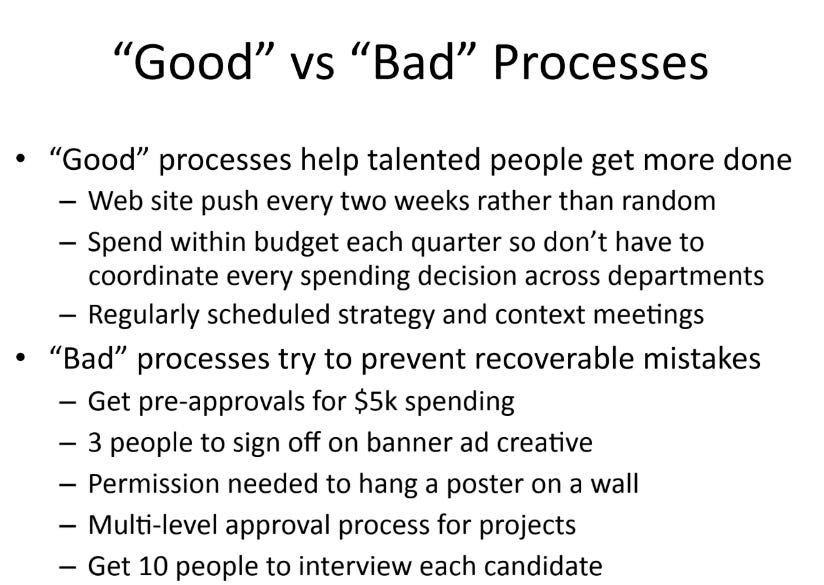 “Good” vs “Bad” Processes

• “Good” processes help talented people get more done
– Web site push every two weeks rather than random
– Spend within budget each quarter so don’t have to coordinate every spending decision across departments
– Regularly scheduled strategy and context meetings

• “Bad” processes try to prevent recoverable mistakes
– Get pre-approvals for \$5k spending
– 3 people to sign off on banner ad creative
– Permission needed to hang a poster on a wall
– Multi-level approval process for projects
– Get 10 people to interview each candidate